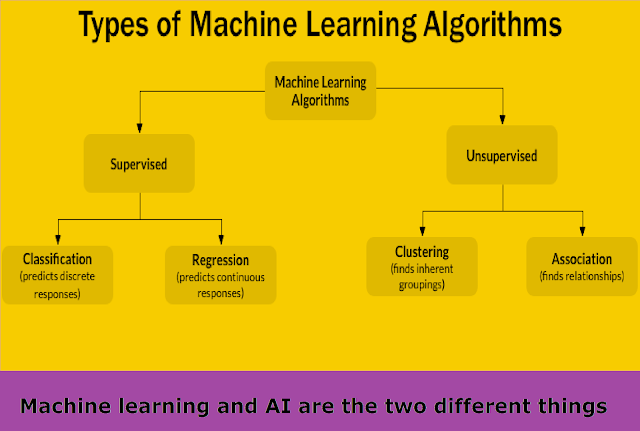 Types of Machine Learning Algorithms

Machine Learning Algorithms

Supervised

Unsupervised

Classification (predicts discrete responses)

Regression (predicts continuous responses)

Clustering (finds inherent groupings)

Association (finds relationships)

Machine learning and AI are the two different things